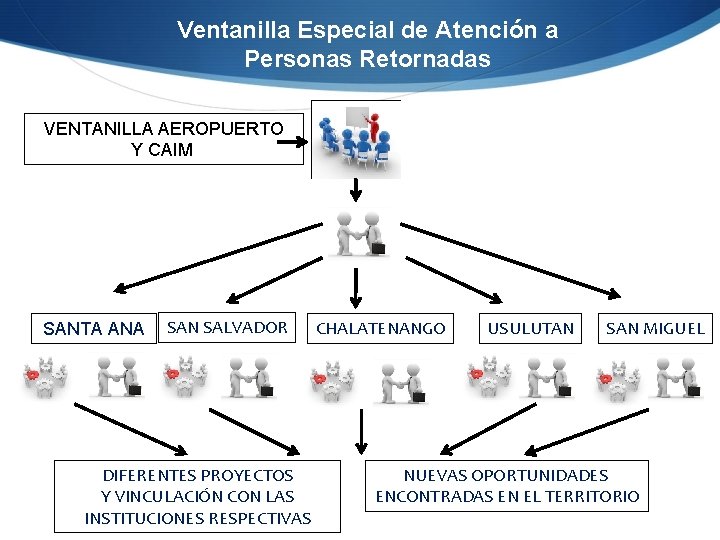 Ventanilla Especial de Atención a Personas Retornadas

VENTANILLA AEROPUERTO Y CAIM

SANTA ANA

SAN SALVADOR

CHALATENANGO

USULUTAN

SAN MIGUEL

DIFERENTES PROYECTOS Y VINCULACIÓN CON LAS INSTITUCIONES RESPECTIVAS

NUEVAS OPORTUNIDADES ENCONTRADAS EN EL TERRITORIO